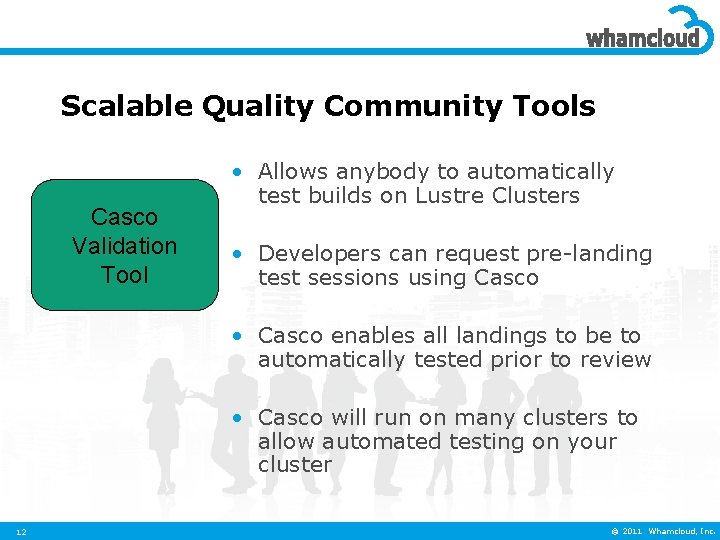 whamcloud

Scalable Quality Community Tools

Casco Validation Tool

• Allows anybody to automatically test builds on Lustre Clusters

• Developers can request pre-landing test sessions using Casco

• Casco enables all landings to be to automatically tested prior to review

• Casco will run on many clusters to allow automated testing on your cluster

12

© 2011 Whamcloud, Inc.